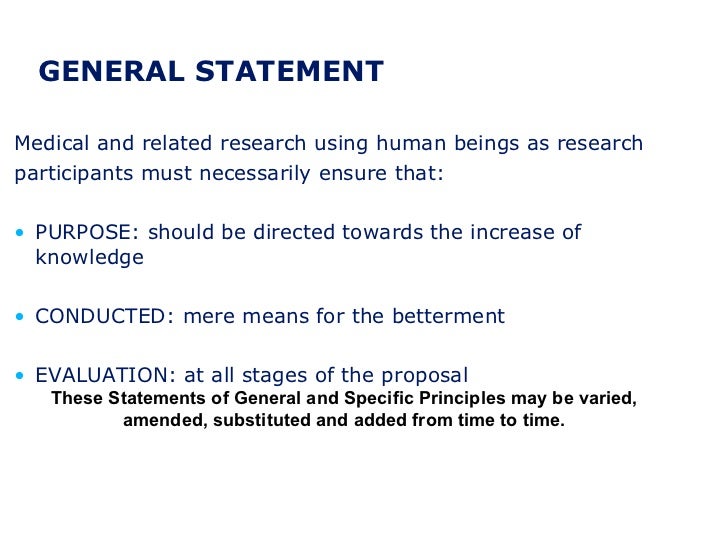 GENERAL STATEMENT

Medical and related research using human beings as research participants must necessarily ensure that:

• PURPOSE: should be directed towards the increase of knowledge

• CONDUCTED: mere means for the betterment

• EVALUATION: at all stages of the proposal

These Statements of General and Specific Principles may be varied, amended, substituted and added from time to time.